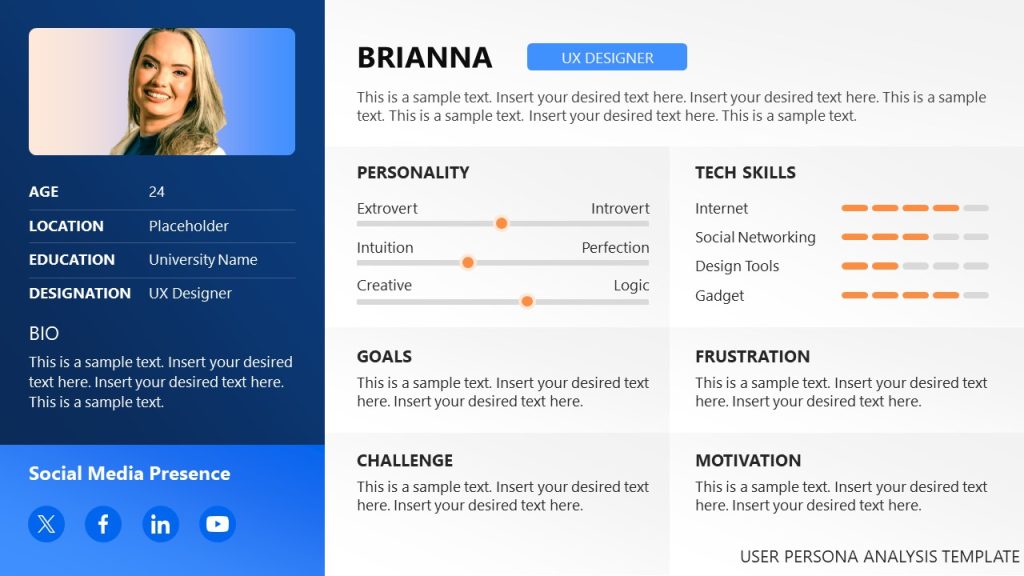 AGE 24
LOCATION Placeholder
EDUCATION University Name
DESIGNATION UX Designer

BIO

This is a sample text. Insert your desired text here. Insert your desired text here. This is a sample text.

Social Media Presence

BRIANNA

UX DESIGNER

This is a sample text. Insert your desired text here. Insert your desired text here. This is a sample text. This is a sample text. Insert your desired text here. This is a sample text.

PERSONALITY

Extrovert Introvert

Intuition Perfection

Creative Logic

TECH SKILLS

Internet

Social Networking

Design Tools

Gadget

GOALS

This is a sample text. Insert your desired text here. Insert your desired text here.

FRUSTRATION

This is a sample text. Insert your desired text here. Insert your desired text here.

CHALLENGE

This is a sample text. Insert your desired text here. Insert your desired text here.

MOTIVATION

This is a sample text. Insert your desired text here. Insert your desired text here.

USER PERSONA ANALYSIS TEMPLATE